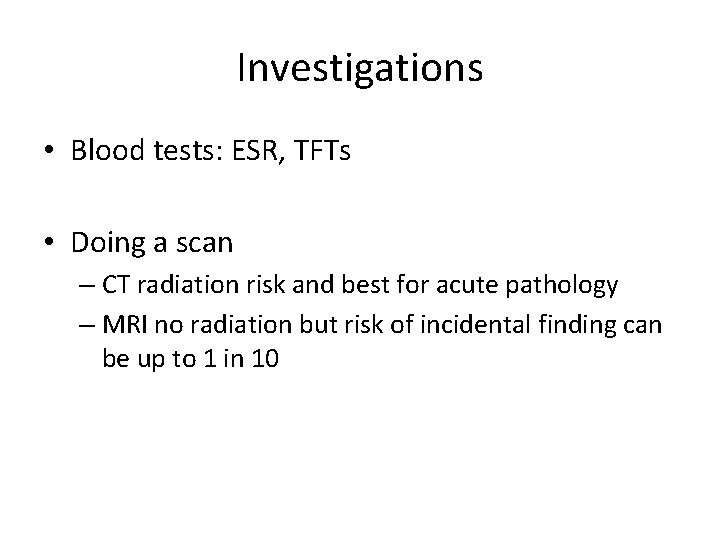 Investigations

• Blood tests: ESR, TFTs

• Doing a scan
– CT radiation risk and best for acute pathology
– MRI no radiation but risk of incidental finding can be up to 1 in 10